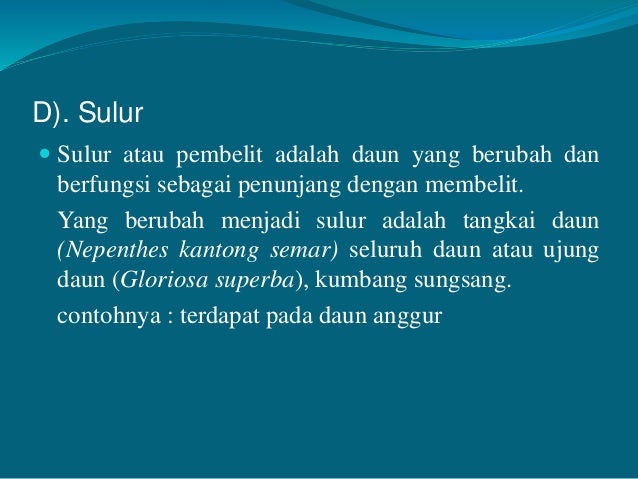 D). Sulur

Sulur atau pembelit adalah daun yang berubah dan berfungsi sebagai penunjang dengan membelit.

Yang berubah menjadi sulur adalah tangkai daun (Nepenthes kantong semar) seluruh daun atau ujung daun (Gloriosa superba), kumbang sungsang.

contohnya : terdapat pada daun anggur